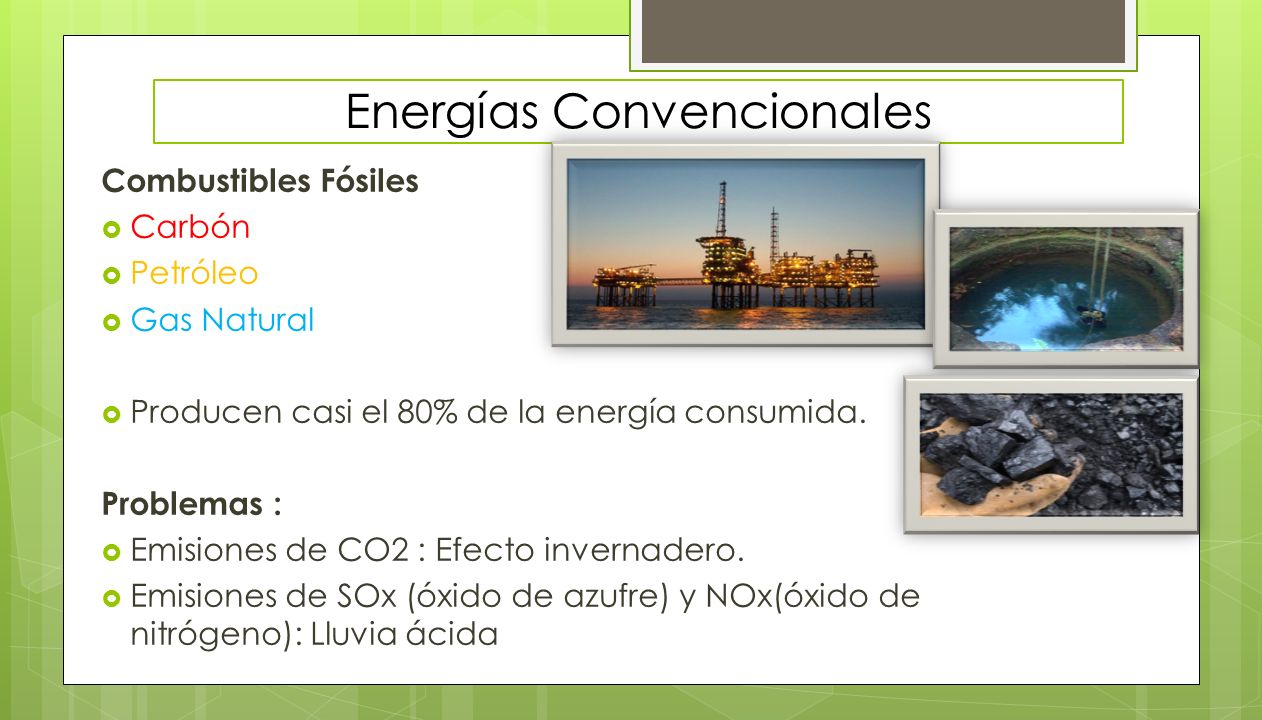 Energías Convencionales

Combustibles Fósiles

Carbón

Petróleo

Gas Natural

Producen casi el 80% de la energía consumida.

Problemas :

Emisiones de CO2 : Efecto invernadero.

Emisiones de SOx (óxido de azufre) y NOx(óxido de nitrógeno): Lluvia ácida